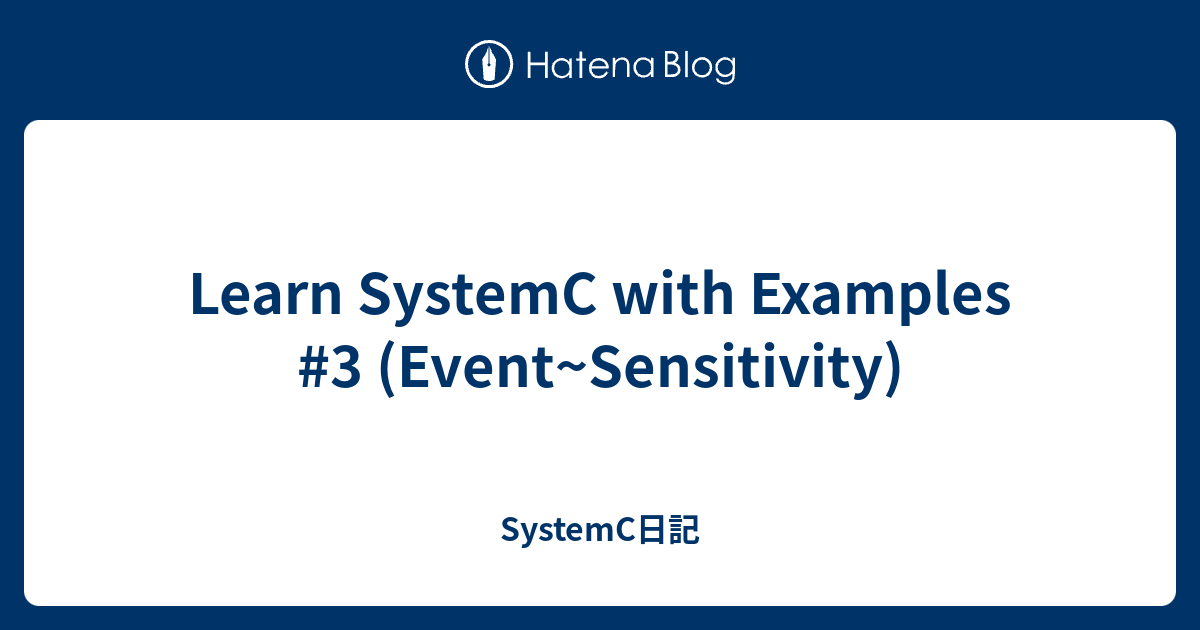 Hatena Blog

Learn SystemC with Examples #3 (Event~Sensitivity)

SystemC日記